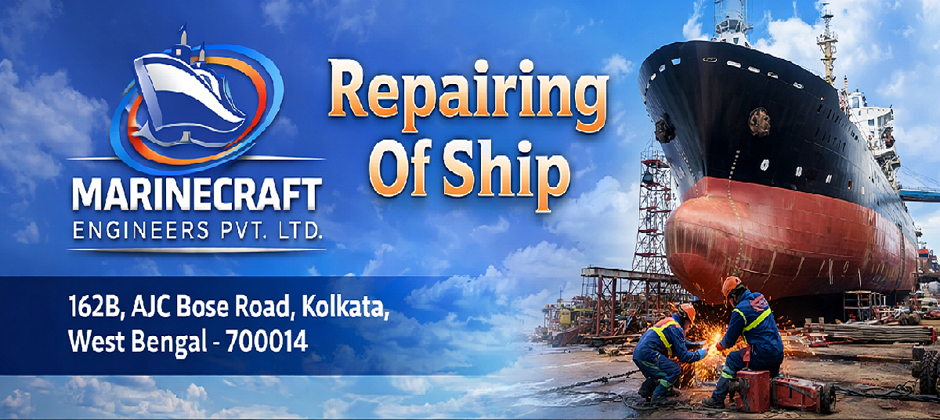 MARINECRAFT
ENGINEERS PVT. LTD.

Repairing
Of Ship

162B, AJC Bose Road, Kolkata,
West Bengal - 700014